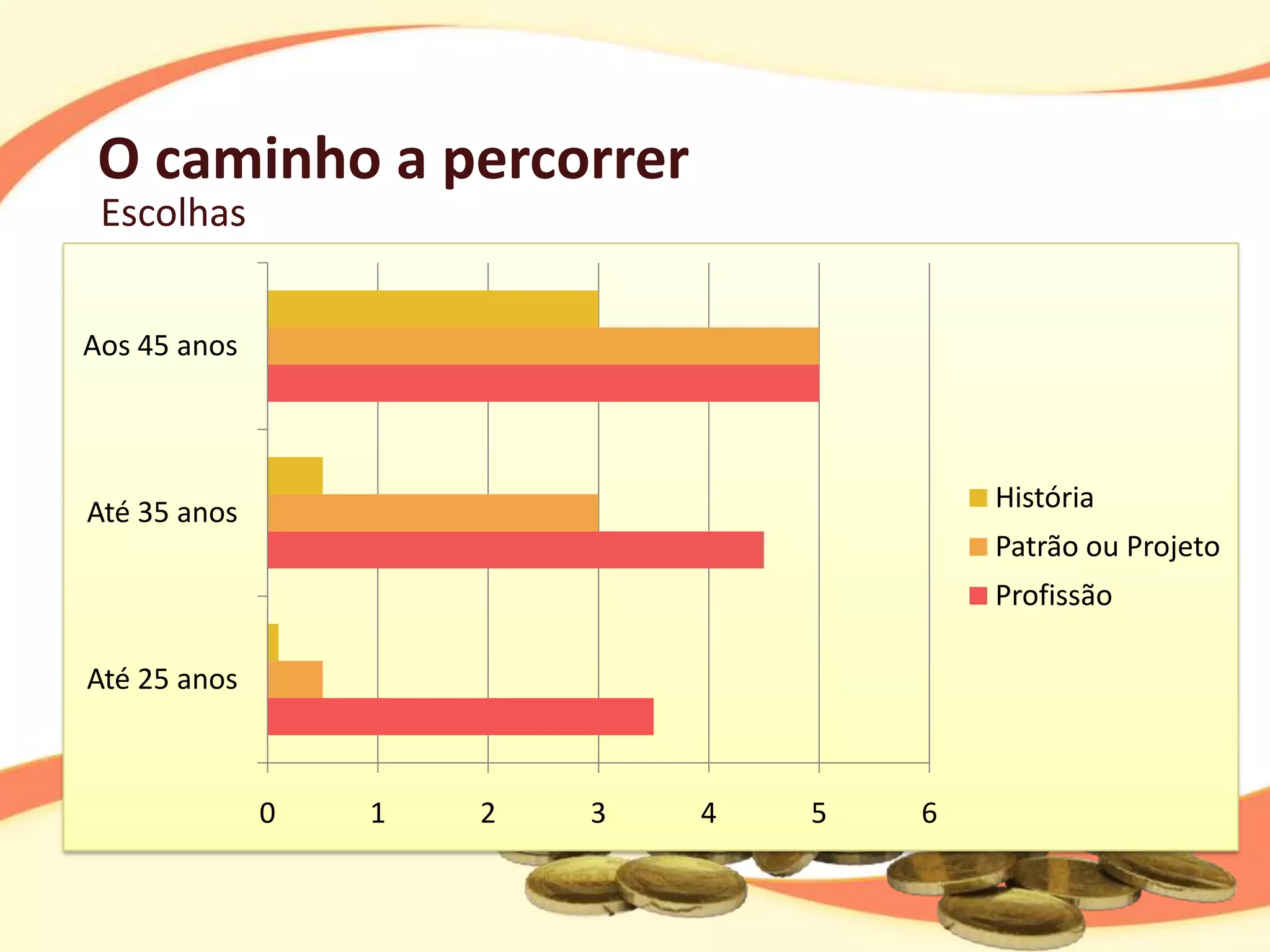 O caminho a percorrer
Escolhas

Aos 45 anos
Até 35 anos
Até 25 anos

0 1 2 3 4 5 6

História
Patrão ou Projeto
Profissão